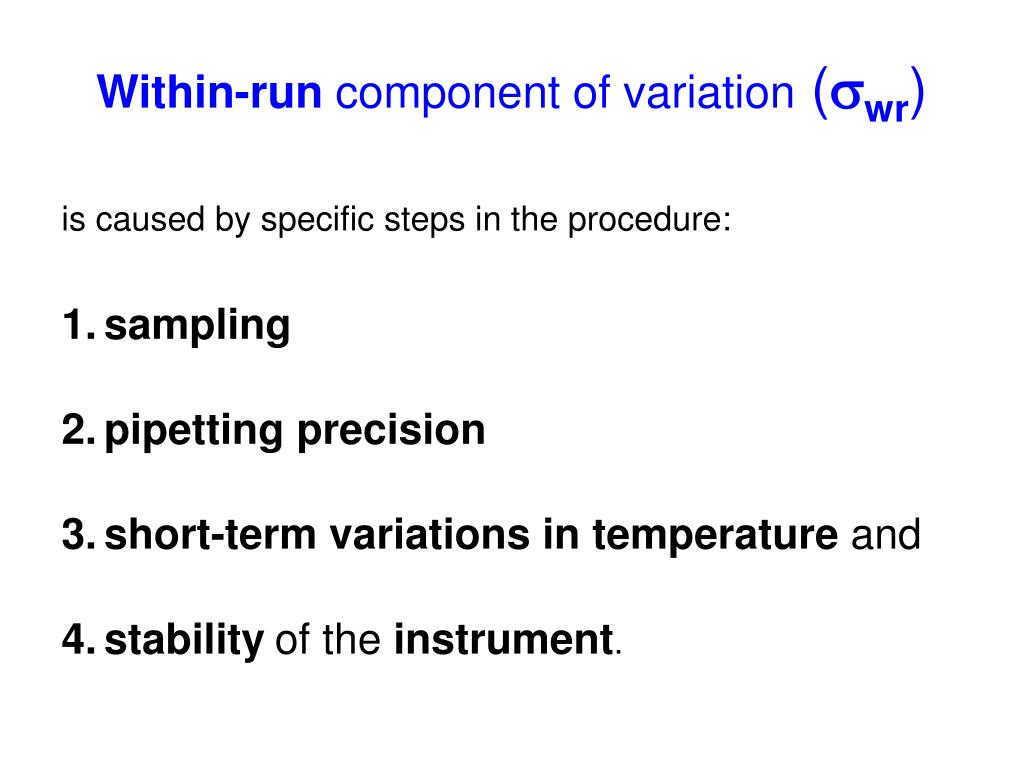 Within-run component of variation ($\sigma_{wr}$)

is caused by specific steps in the procedure:

1. sampling

2. pipetting precision

3. short-term variations in temperature and

4. stability of the instrument.